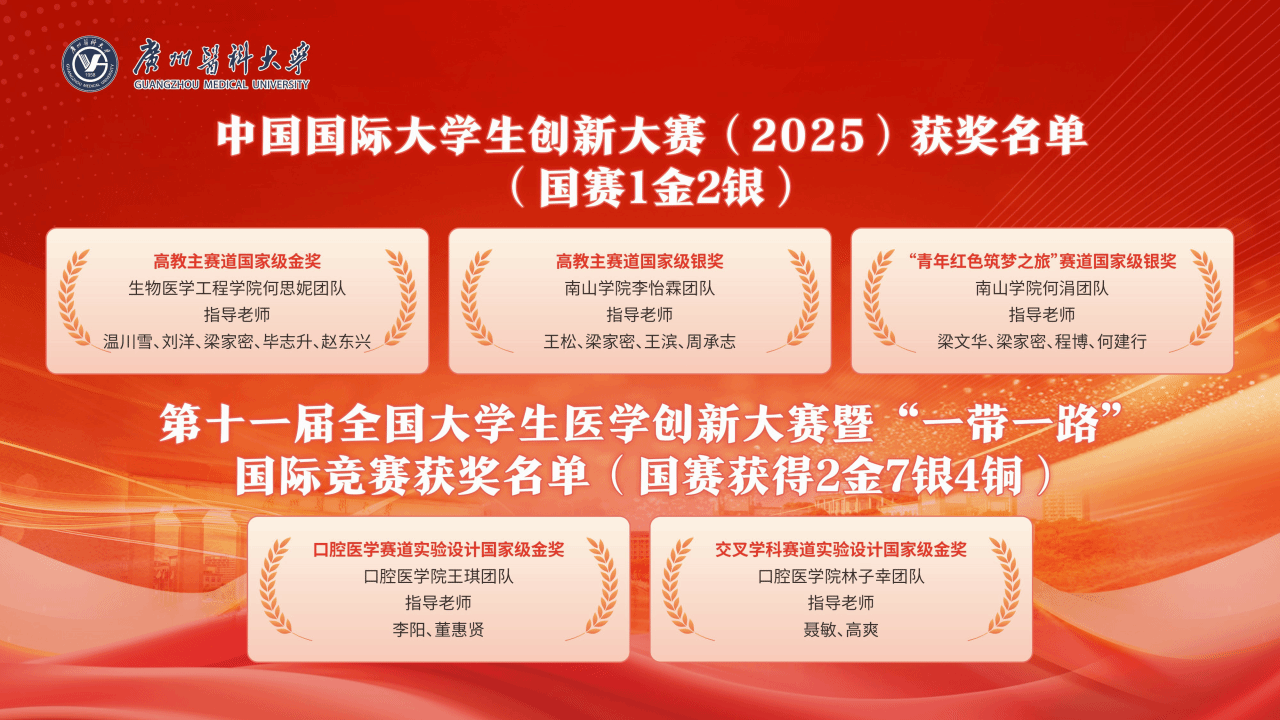 广州医科大学
GUANGZHOU MEDICAL UNIVERSITY

中国国际大学生创新大赛（2025）获奖名单
（国赛1金2银）

高教主赛道国家级金奖
生物医学工程学院何思妮团队
指导老师
温川雪、刘洋、梁家密、毕志升、赵东兴

高教主赛道国家级银奖
南山学院李怡霖团队
指导老师
王松、梁家密、王滨、周承志

“青年红色筑梦之旅”赛道国家级银奖
南山学院何涓团队
指导老师
梁文华、梁家密、程博、何建行

第十一届全国大学生医学创新大赛暨“一带一路”国际竞赛获奖名单（国赛获得2金7银4铜）

口腔医学赛道实验设计国家级金奖
口腔医学院王琪团队
指导老师
李阳、董惠贤

交叉学科赛道实验设计国家级金奖
口腔医学院林子幸团队
指导老师
聂敏、高爽